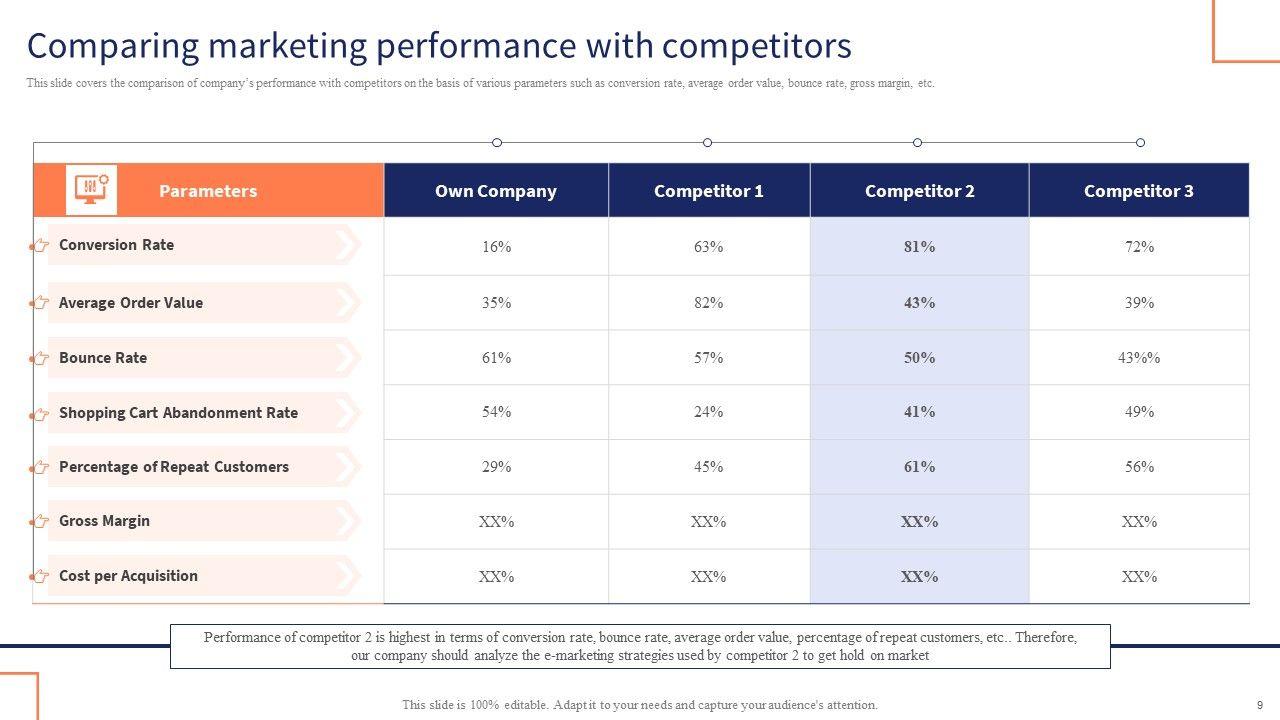 Comparing marketing performance with competitors

This slide covers the comparison of company's performance with competitors on the basis of various parameters such as conversion rate, average order value, bounce rate, gross margin, etc.

| Parameters | Own Company | Competitor 1 | Competitor 2 | Competitor 3 |
|---|---|---|---|---|
| Conversion Rate | 16% | 63% | 81% | 72% |
| Average Order Value | 35% | 82% | 43% | 39% |
| Bounce Rate | 61% | 57% | 50% | 43%% |
| Shopping Cart Abandonment Rate | 54% | 24% | 41% | 49% |
| Percentage of Repeat Customers | 29% | 45% | 61% | 56% |
| Gross Margin | XX% | XX% | XX% | XX% |
| Cost per Acquisition | XX% | XX% | XX% | XX% |

Performance of competitor 2 is highest in terms of conversion rate, bounce rate, average order value, percentage of repeat customers, etc.. Therefore, our company should analyze the e-marketing strategies used by competitor 2 to get hold on market

This slide is 100% editable. Adapt it to your needs and capture your audience's attention.

9